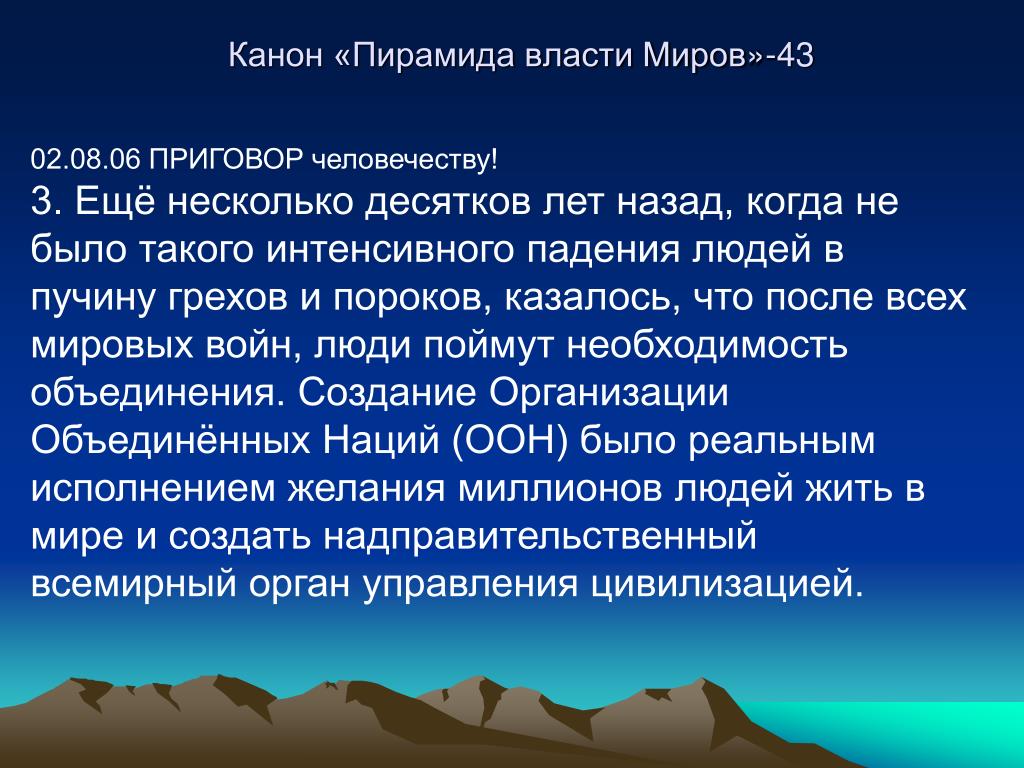 Канон «Пирамида власти Миров»-43

02.08.06 ПРИГОВОР человечеству!

3. Ещё несколько десятков лет назад, когда не было такого интенсивного падения людей в пучину грехов и пороков, казалось, что после всех мировых войн, люди поймут необходимость объединения. Создание Организации Объединённых Наций (ООН) было реальным исполнением желания миллионов людей жить в мире и создать надправительственный всемирный орган управления цивилизацией.